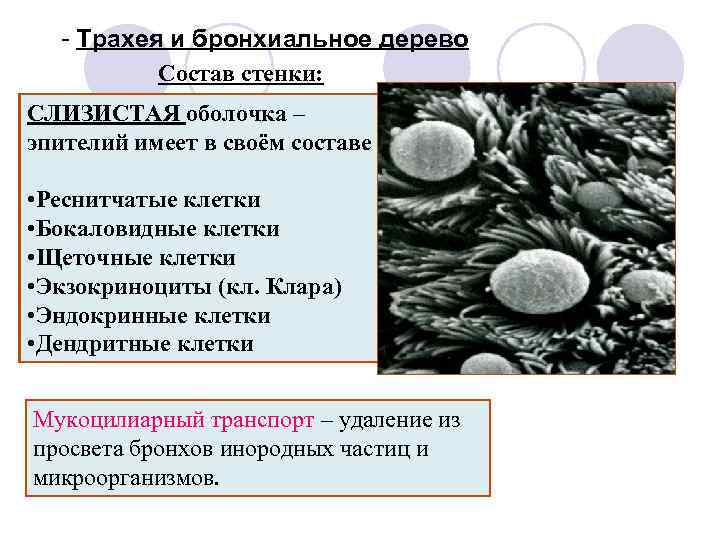 - Трахея и бронхиальное дерево

Состав стенки:

СЛИЗИСТАЯ оболочка – эпителий имеет в своём составе

•Реснитчатые клетки
•Бокаловидные клетки
•Щеточные клетки
•Экзокриноциты (кл. Клара)
•Эндокринные клетки
•Дендритные клетки

Мукоцилиарный транспорт – удаление из просвета бронхов инородных частиц и микроорганизмов.